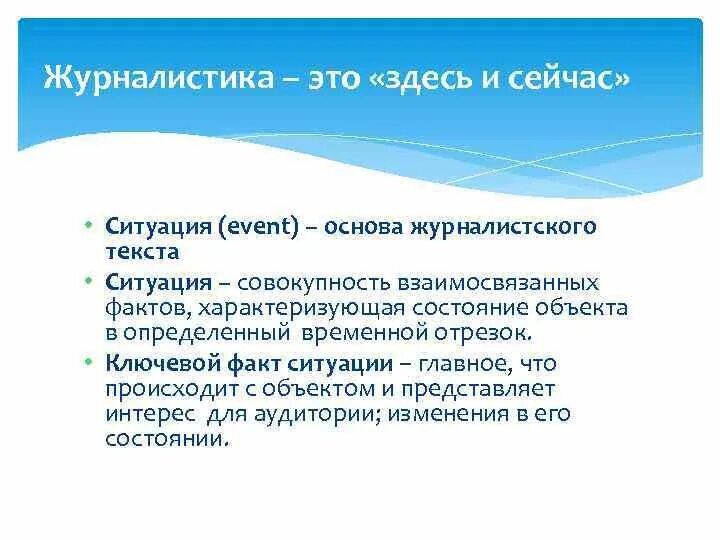 Журналистика – это «здесь и сейчас»

• Ситуация (event) – основа журналистского текста
• Ситуация – совокупность взаимосвязанных фактов, характеризующая состояние объекта в определенный временной отрезок.
• Ключевой факт ситуации – главное, что происходит с объектом и представляет интерес для аудитории; изменения в его состоянии.